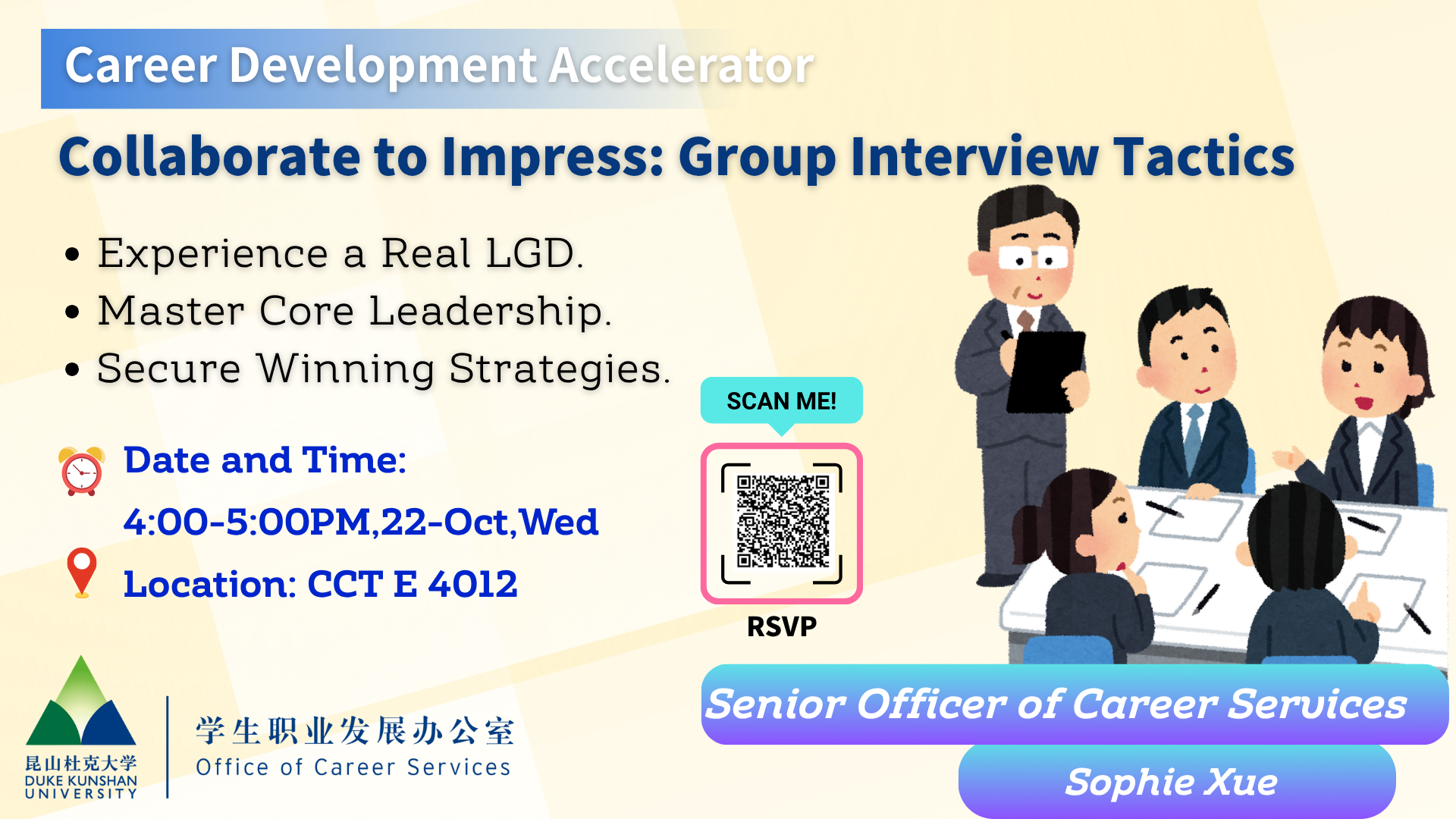 Career Development Accelerator

Collaborate to Impress: Group Interview Tactics

• Experience a Real LGD.
• Master Core Leadership.
• Secure Winning Strategies.

Date and Time:
4:00-5:00PM,22-Oct,Wed

Location: CCT E 4012

SCAN ME!

RSVP

昆山杜克大学
DUKE KUNSHAN UNIVERSITY

学生职业发展办公室
Office of Career Services

Senior Officer of Career Services

Sophie Xue